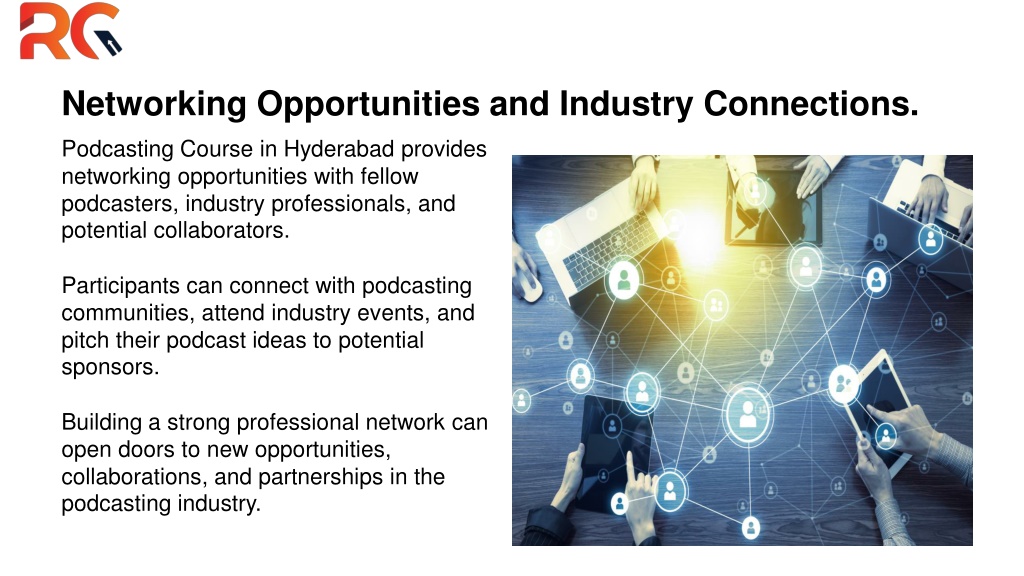 RG

Networking Opportunities and Industry Connections.

Podcasting Course in Hyderabad provides networking opportunities with fellow podcasters, industry professionals, and potential collaborators.

Participants can connect with podcasting communities, attend industry events, and pitch their podcast ideas to potential sponsors.

Building a strong professional network can open doors to new opportunities, collaborations, and partnerships in the podcasting industry.